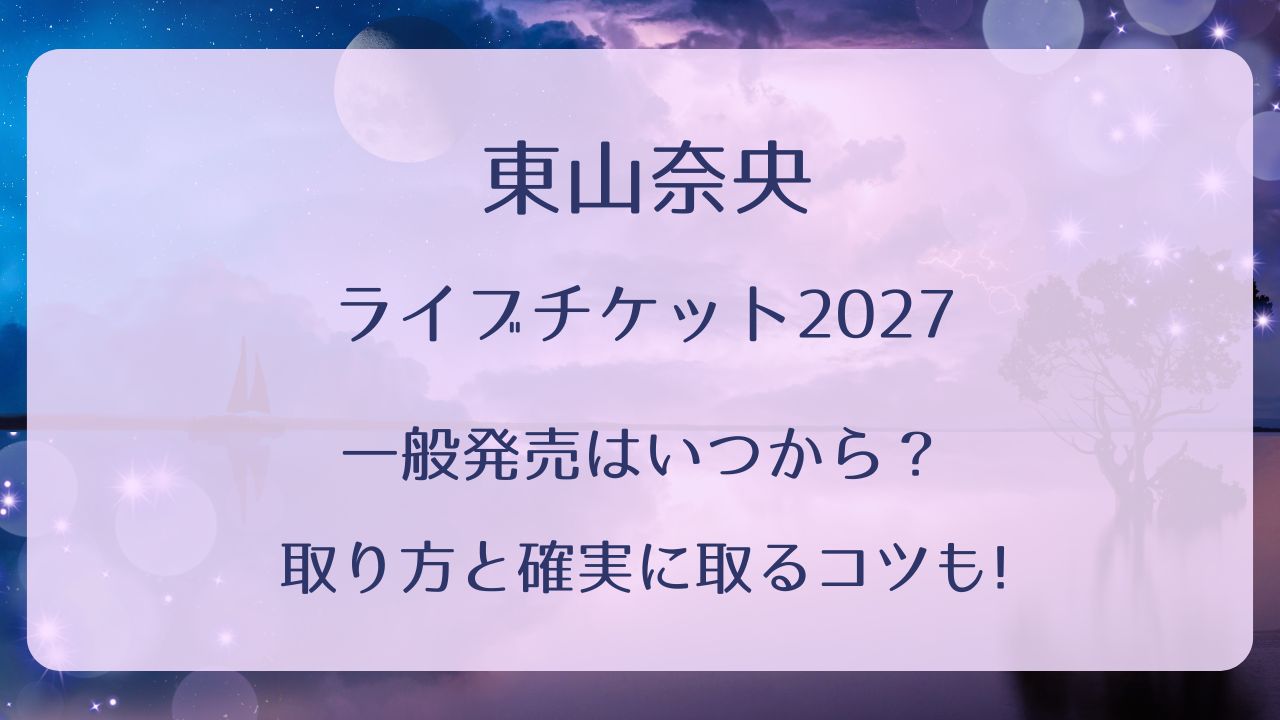 東山奈央

ライブチケット2027

一般発売はいつから？

取り方と確実に取るコツも!